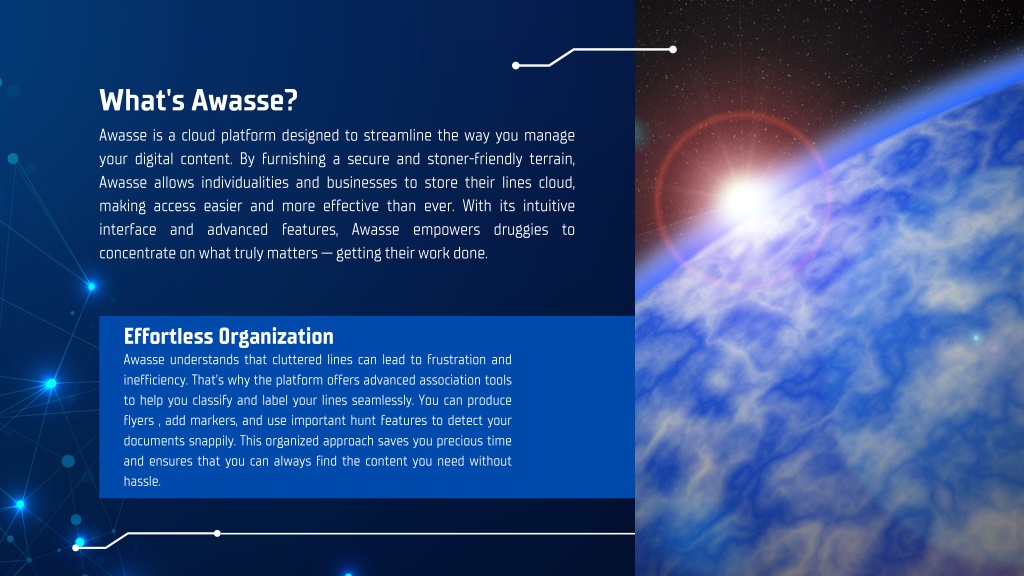 What's Awasse?

Awasse is a cloud platform designed to streamline the way you manage your digital content. By furnishing a secure and stoner-friendly terrain, Awasse allows individualities and businesses to store their lines cloud, making access easier and more effective than ever. With its intuitive interface and advanced features, Awasse empowers druggies to concentrate on what truly matters — getting their work done.

Effortless Organization

Awasse understands that cluttered lines can lead to frustration and inefficiency. That's why the platform offers advanced association tools to help you classify and label your lines seamlessly. You can produce flyers , add markers, and use important hunt features to detect your documents snappily. This organized approach saves you precious time and ensures that you can always find the content you need without hassle.